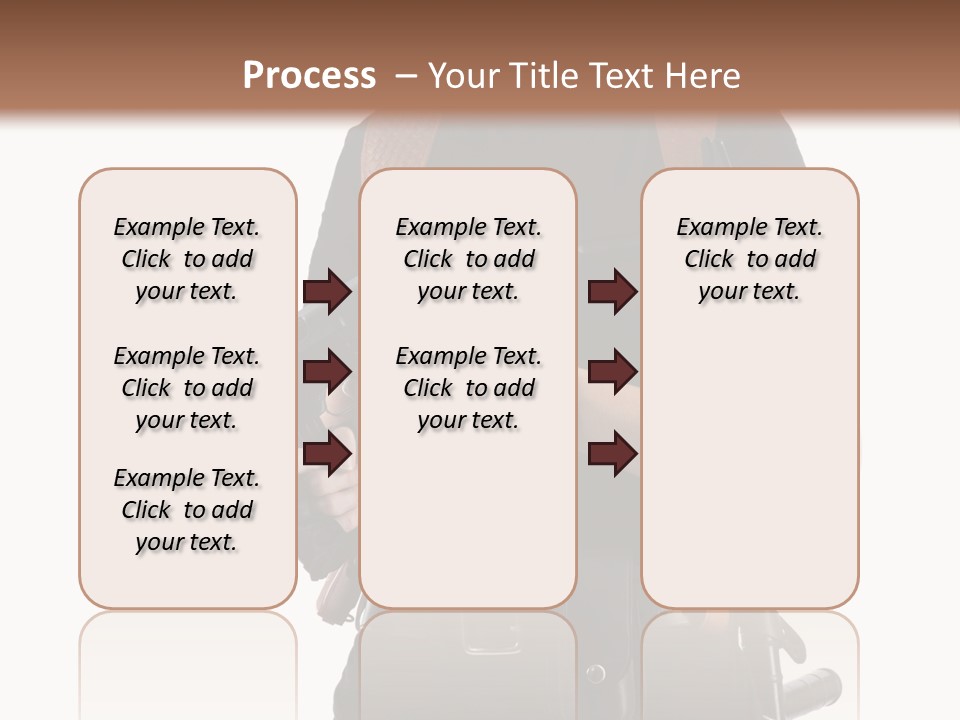 Process – Your Title Text Here

Example Text. Click to add your text.

Example Text. Click to add your text.

Example Text. Click to add your text.

Example Text. Click to add your text.

Example Text. Click to add your text.

Example Text. Click to add your text.